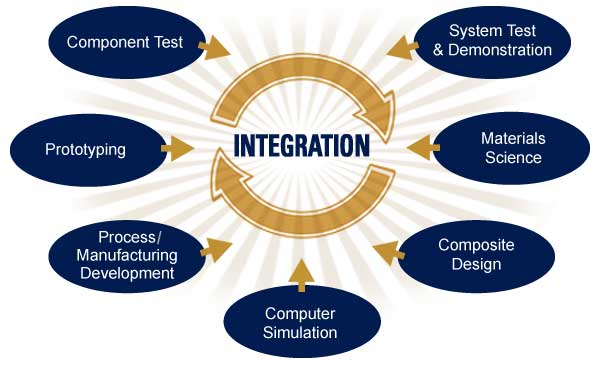 Component Test

System Test & Demonstration

Prototyping

INTEGRATION

Materials Science

Process/ Manufacturing Development

Composite Design

Computer Simulation